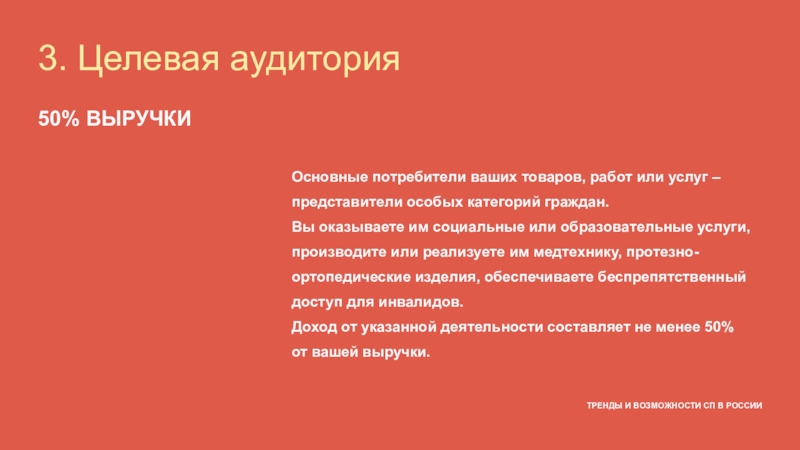 3. Целевая аудитория

50% ВЫРУЧКИ

Основные потребители ваших товаров, работ или услуг – представители особых категорий граждан.
Вы оказываете им социальные или образовательные услуги, производите или реализуете им медтехнику, протезно-ортопедические изделия, обеспечиваете беспрепятственный доступ для инвалидов.
Доход от указанной деятельности составляет не менее 50% от вашей выручки.

ТРЕНДЫ И ВОЗМОЖНОСТИ СП В РОССИИ